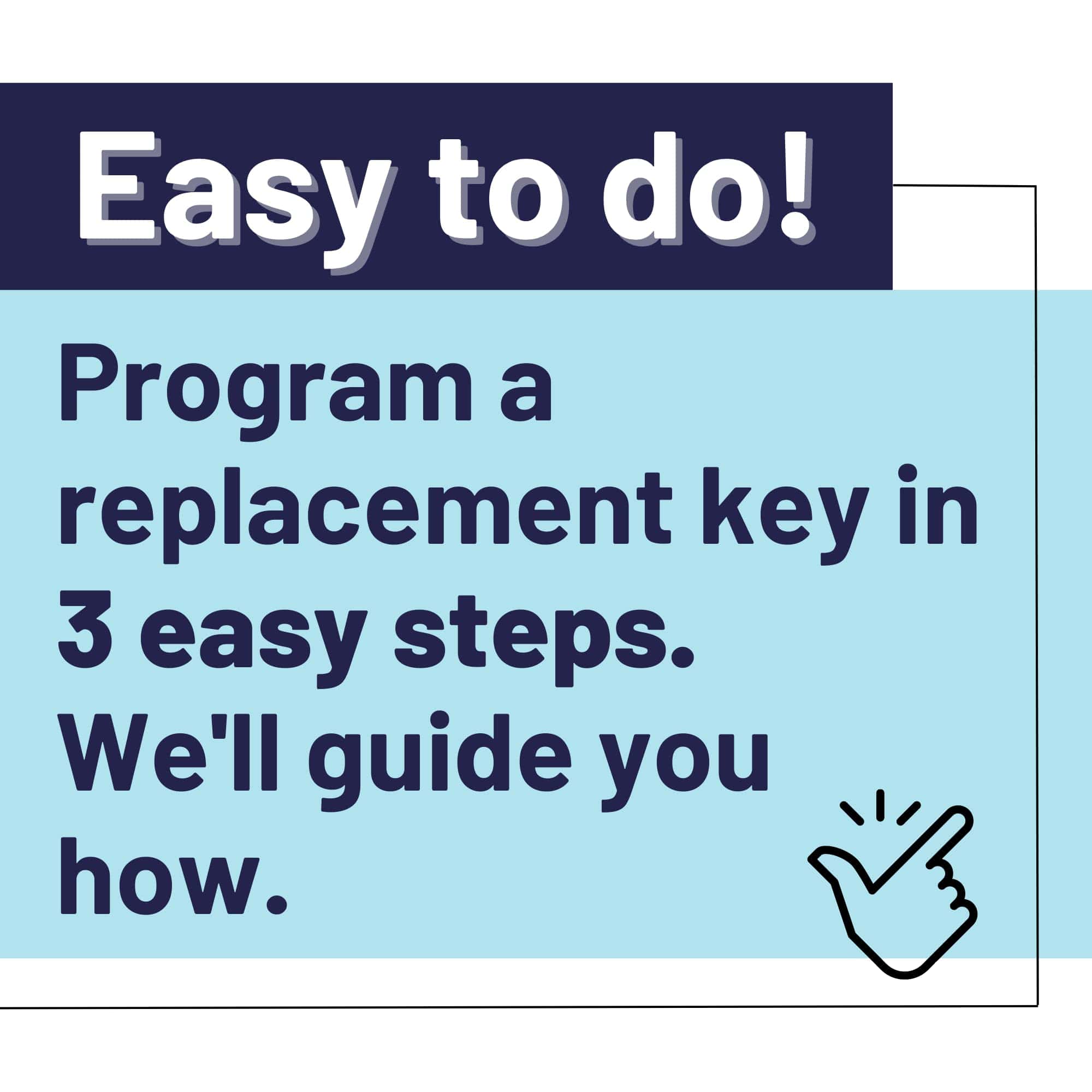 Easy to do!

Program a replacement key in 3 easy steps. We'll guide you how.